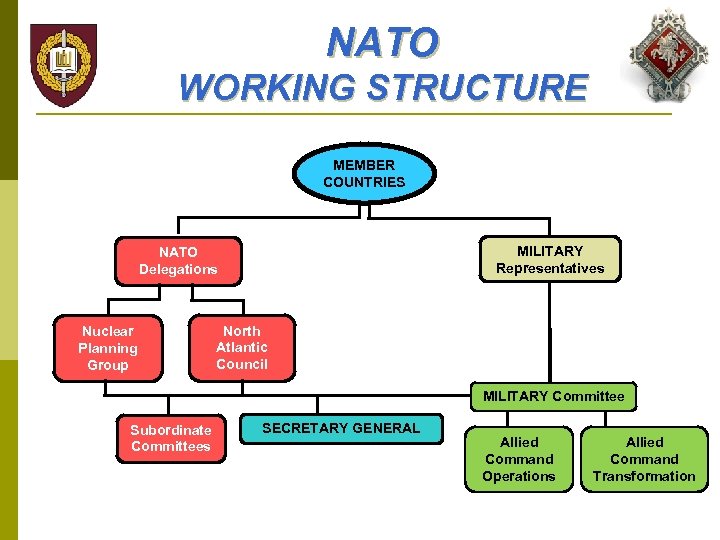 NATO
WORKING STRUCTURE

MEMBER COUNTRIES

NATO Delegations

MILITARY Representatives

Nuclear Planning Group

North Atlantic Council

MILITARY Committee

Subordinate Committees

SECRETARY GENERAL

Allied Command Operations

Allied Command Transformation